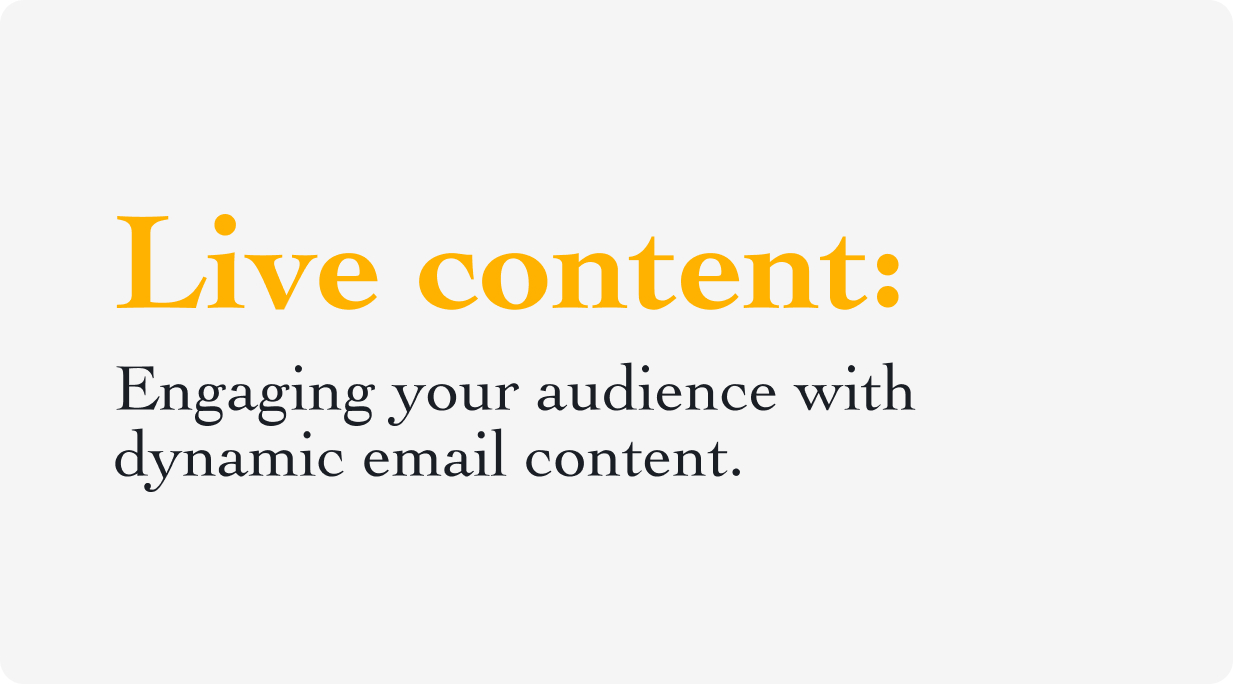 Live content:

Engaging your audience with dynamic email content.